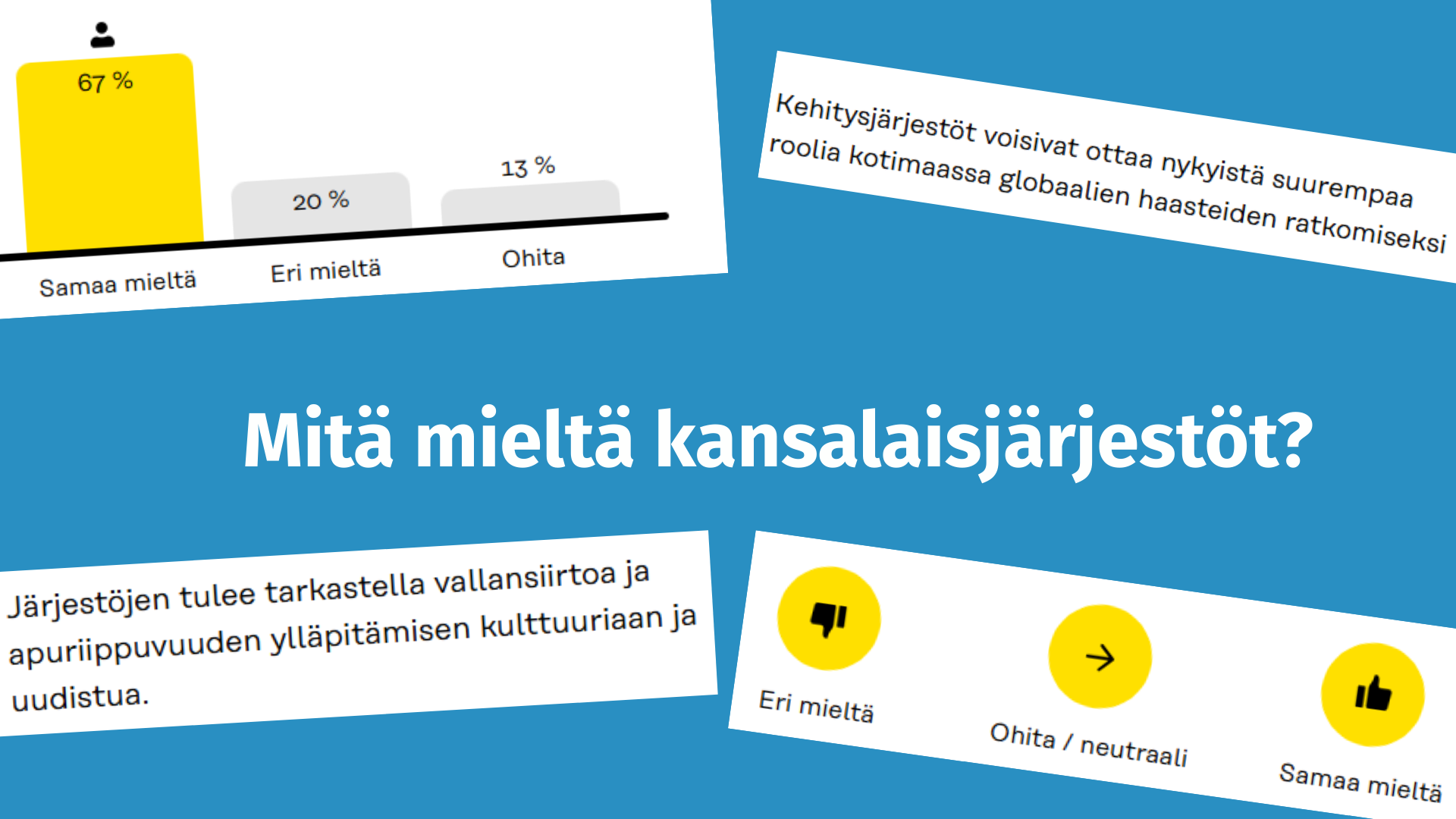 67 %

20 %

13 %

Samaa mieltä

Eri mieltä

Ohita

Kehitysjärjestöt voisivat ottaa nykyistä suurempaa roolia kotimaassa globaalien haasteiden ratkomiseksi

Mitä mieltä kansalaisjärjestöt?

Järjestöjen tulee tarkastella vallansiirtoa ja apuriippuvuuden ylläpitämisen kulttuuriaan ja uudistua.

Eri mieltä

Ohita / neutraali

Samaa mieltä